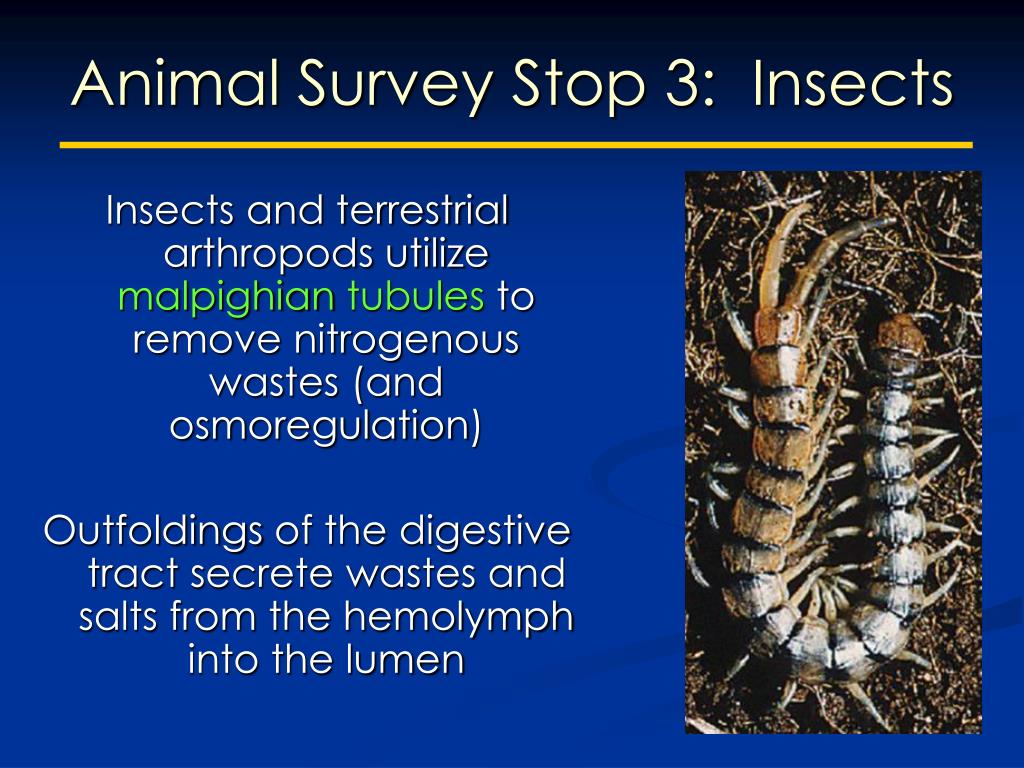 Animal Survey Stop 3: Insects

Insects and terrestrial arthropods utilize malpighian tubules to remove nitrogenous wastes (and osmoregulation)

Outfoldings of the digestive tract secrete wastes and salts from the hemolymph into the lumen